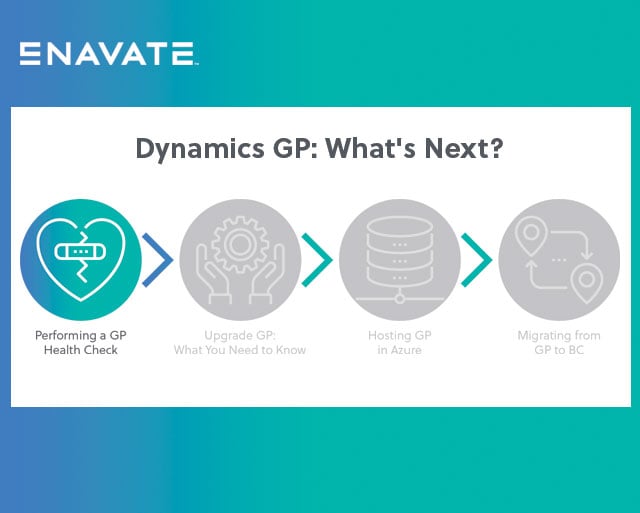 ENAVATE

Dynamics GP: What's Next?

Performing a GP Health Check

Upgrade GP: What You Need to Know

Hosting GP in Azure

Migrating from GP to BC